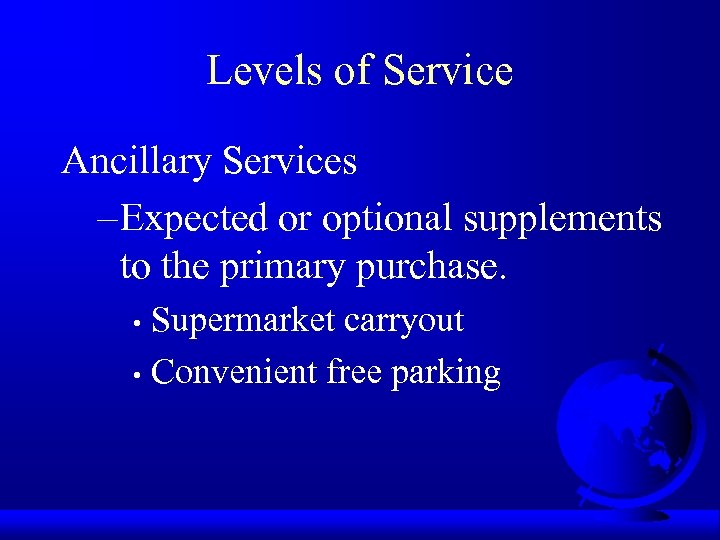 Levels of Service

Ancillary Services

–Expected or optional supplements to the primary purchase.

• Supermarket carryout

• Convenient free parking